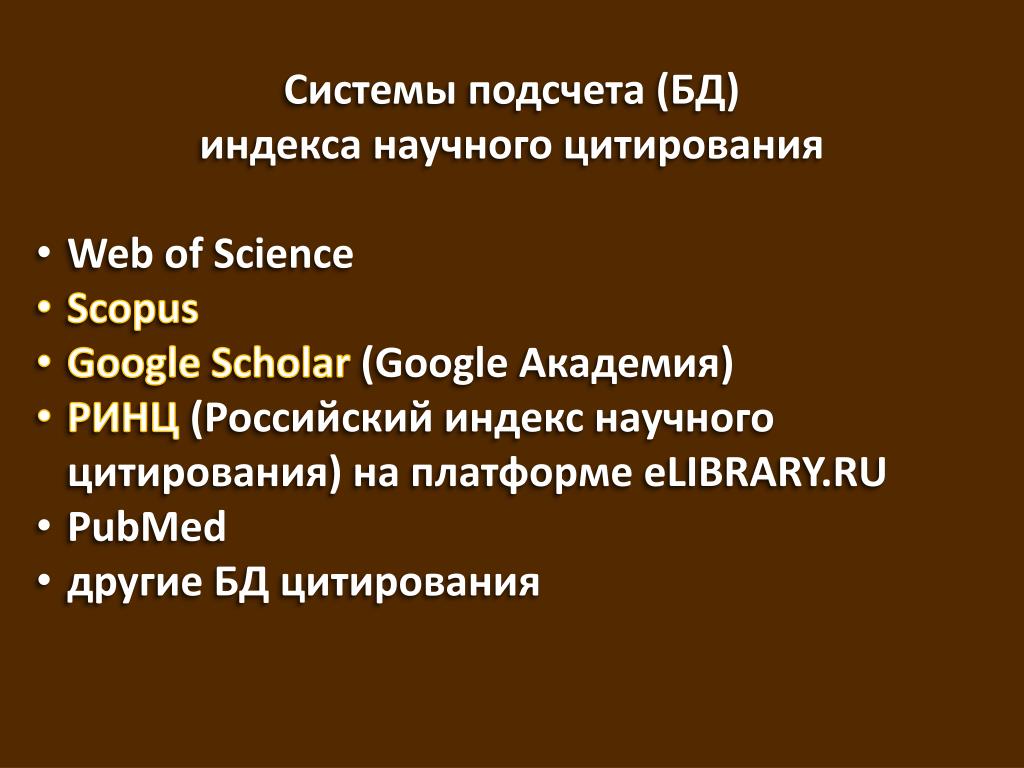 Системы подсчета (БД)
индекса научного цитирования

• Web of Science
• Scopus
• Google Scholar (Google Академия)
• РИНЦ (Российский индекс научного цитирования) на платформе eLIBRARY.RU
• PubMed
• другие БД цитирования